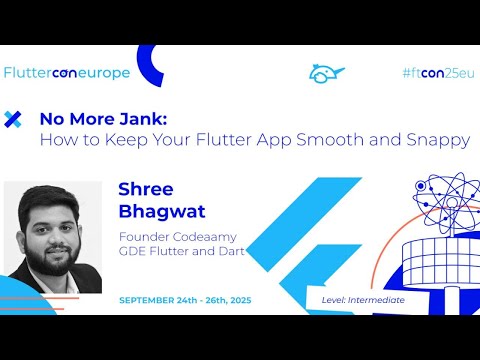 Flutterconeurope

#ftcon25eu

No More Jank:
How to Keep Your Flutter App Smooth and Snappy

Shree Bhagwat

Founder Codeaamy
GDE Flutter and Dart

SEPTEMBER 24th - 26th, 2025

Level: Intermediate